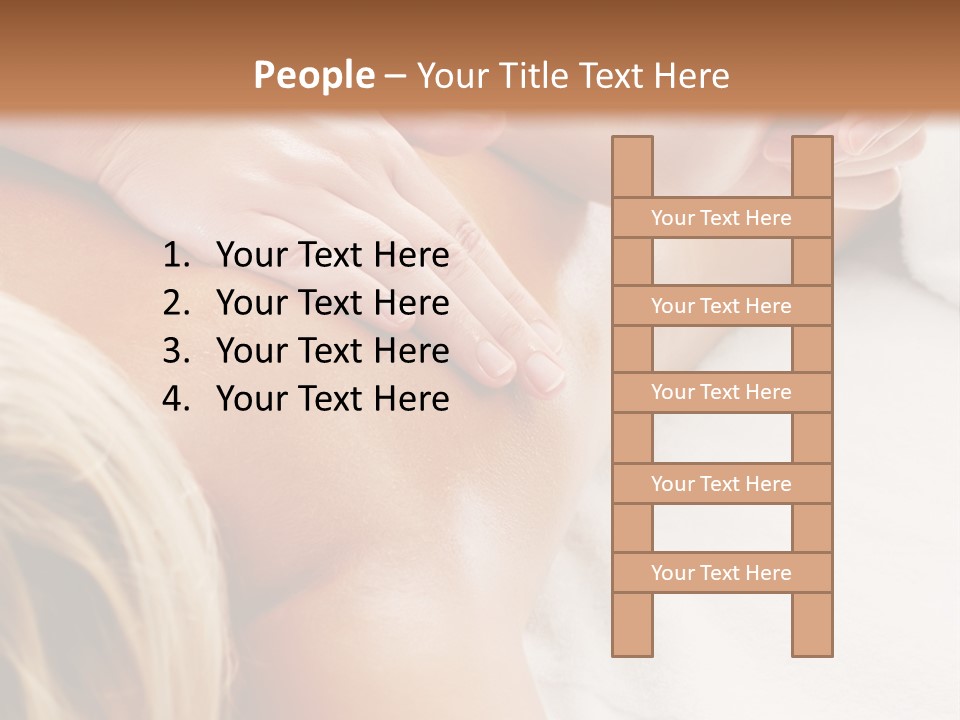 People – Your Title Text Here

1. Your Text Here
2. Your Text Here
3. Your Text Here
4. Your Text Here

Your Text Here

Your Text Here

Your Text Here

Your Text Here

Your Text Here